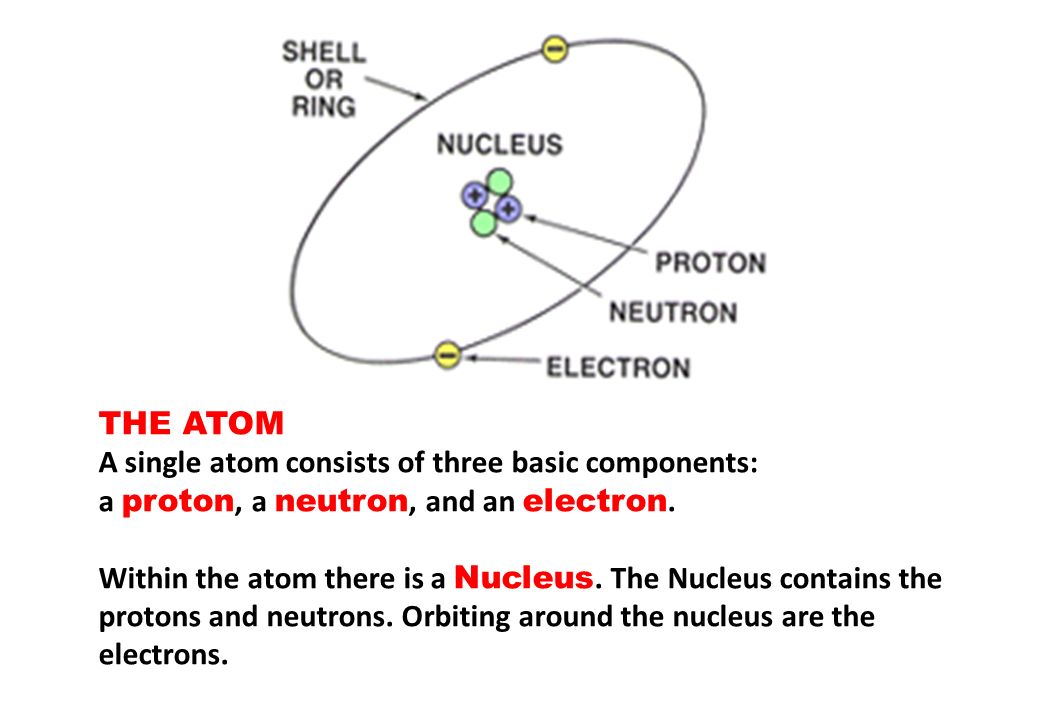 SHELL
OR
RING

NUCLEUS

PROTON

NEUTRON

ELECTRON

THE ATOM
A single atom consists of three basic components: a proton, a neutron, and an electron.

Within the atom there is a Nucleus. The Nucleus contains the protons and neutrons. Orbiting around the nucleus are the electrons.